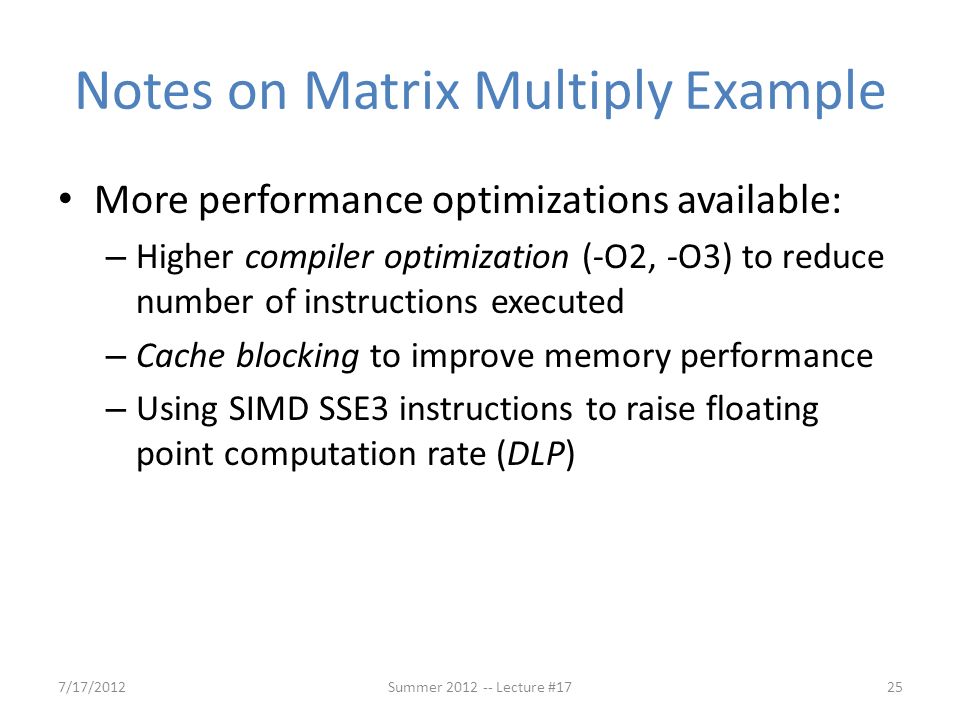 Notes on Matrix Multiply Example

• More performance optimizations available:

– Higher compiler optimization (-O2, -O3) to reduce number of instructions executed

– Cache blocking to improve memory performance

– Using SIMD SSE3 instructions to raise floating point computation rate (DLP)

7/17/2012

Summer 2012 -- Lecture #17

25